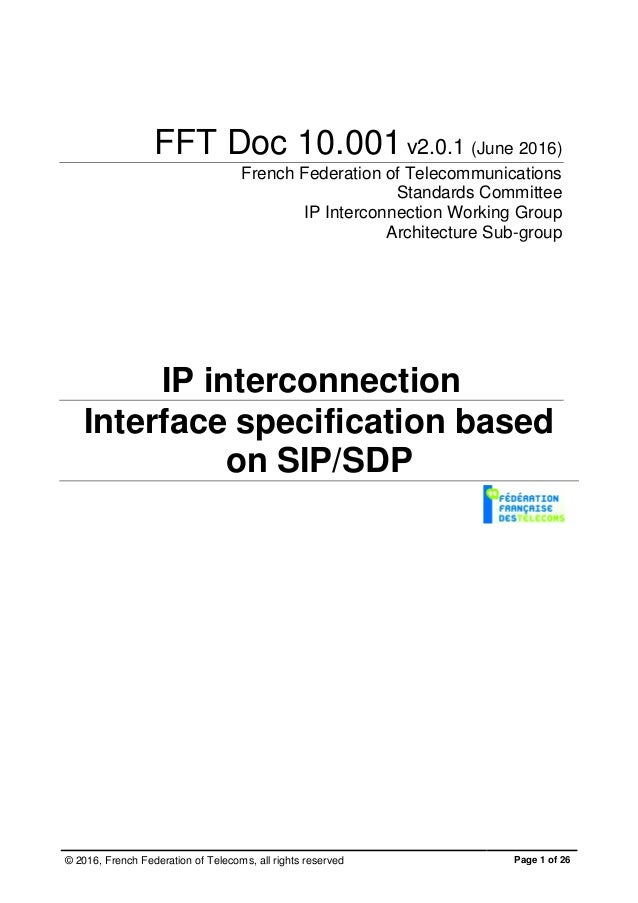 FFT Doc 10.001 v2.0.1 (June 2016)

French Federation of Telecommunications
Standards Committee
IP Interconnection Working Group
Architecture Sub-group

IP interconnection
Interface specification based on SIP/SDP

FÉDÉRATION
FRANÇAISE
DES TÉLÉCOMS

© 2016, French Federation of Telecoms, all rights reserved

Page 1 of 26